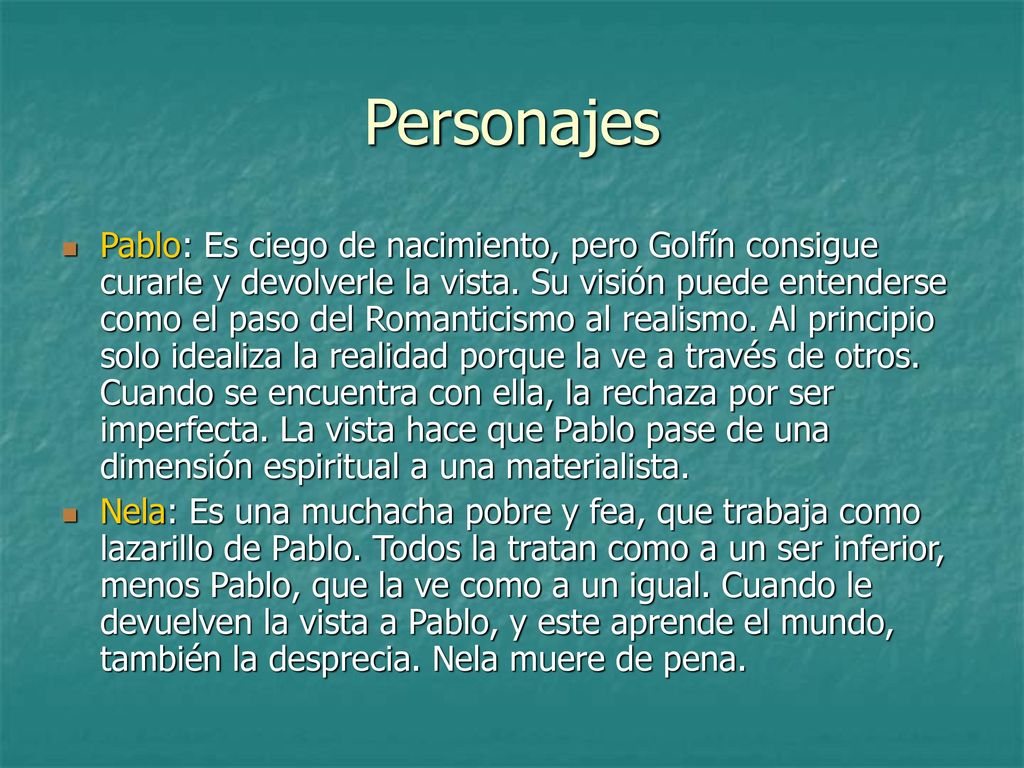 Personajes

Pablo: Es ciego de nacimiento, pero Golfín consigue curarle y devolverle la vista. Su visión puede entenderse como el paso del Romanticismo al realismo. Al principio solo idealiza la realidad porque la ve a través de otros. Cuando se encuentra con ella, la rechaza por ser imperfecta. La vista hace que Pablo pase de una dimensión espiritual a una materialista.

Nela: Es una muchacha pobre y fea, que trabaja como lazarillo de Pablo. Todos la tratan como a un ser inferior, menos Pablo, que la ve como a un igual. Cuando le devuelven la vista a Pablo, y este aprende el mundo, también la desprecia. Nela muere de pena.